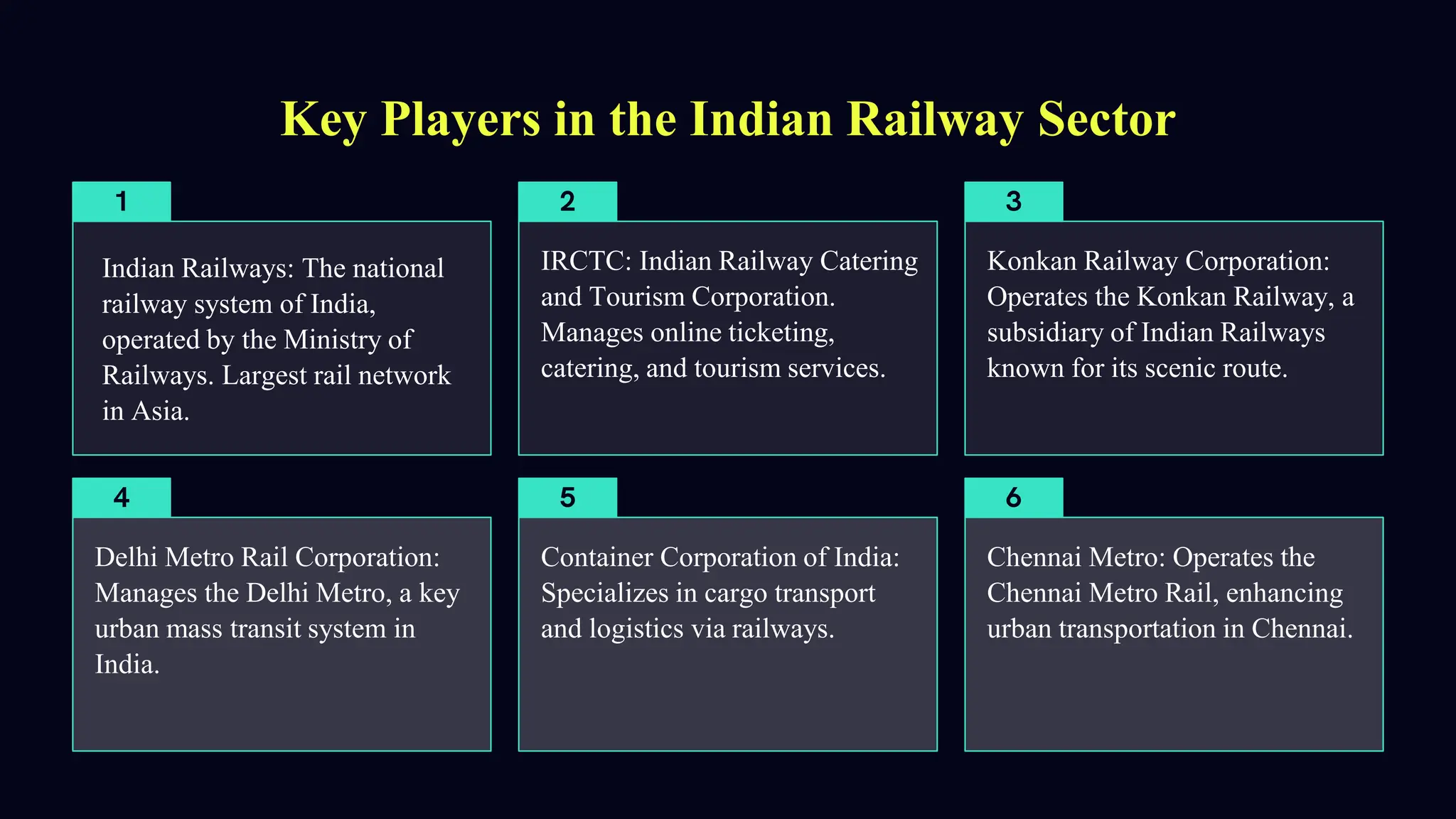 Key Players in the Indian Railway Sector

1

Indian Railways: The national railway system of India, operated by the Ministry of Railways. Largest rail network in Asia.

2

IRCTC: Indian Railway Catering and Tourism Corporation. Manages online ticketing, catering, and tourism services.

3

Konkan Railway Corporation: Operates the Konkan Railway, a subsidiary of Indian Railways known for its scenic route.

4

Delhi Metro Rail Corporation: Manages the Delhi Metro, a key urban mass transit system in India.

5

Container Corporation of India: Specializes in cargo transport and logistics via railways.

6

Chennai Metro: Operates the Chennai Metro Rail, enhancing urban transportation in Chennai.